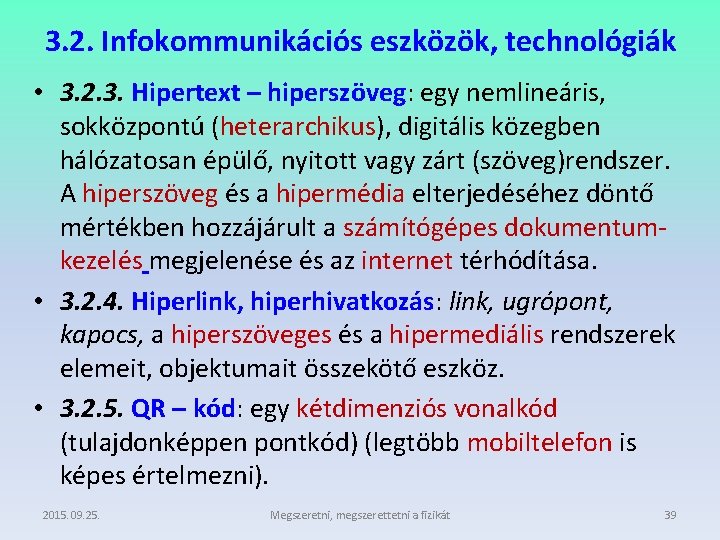 3.2. Infokommunikációs eszközök, technológiák

• 3.2.3. Hipertext – hiperszöveg: egy nemlineáris, sokközpontú (heterarchikus), digitális közegben hálózatosan épülő, nyitott vagy zárt (szöveg)rendszer. A hiperszöveg és a hipermédia elterjedéséhez döntő mértékben hozzájárult a számítógépes dokumentumkezelés megjelenése és az internet térhódítása.

• 3.2.4. Hiperlink, hiperhivatkozás: link, ugrópont, kapocs, a hiperszöveges és a hipermediális rendszerek elemeit, objektumait összekötő eszköz.

• 3.2.5. QR – kód: egy kétdimenziós vonalkód (tulajdonképpen pontkód) (legtöbb mobiltelefon is képes értelmezni).

2015. 09. 25.

Megszeretni, megszerettetni a fizikát

39